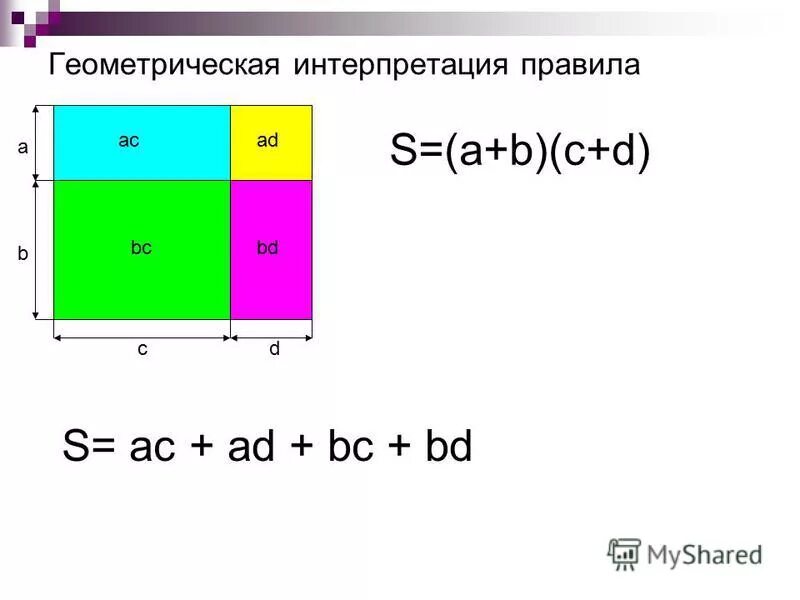 Геометрическая интерпретация правила

a

ac

ad

b

bc

bd

c

d

$S=(a+b)(c+d)$

$S= ac + ad + bc + bd$

MyShared